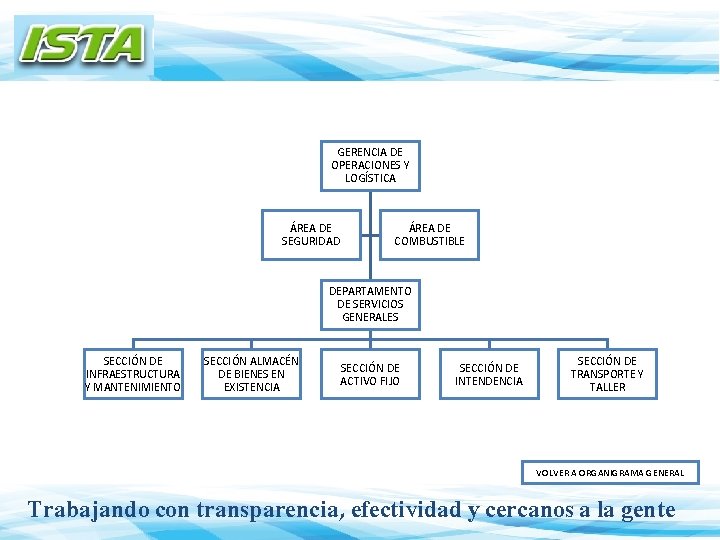 ISTA

GERENCIA DE OPERACIONES Y LOGÍSTICA

ÁREA DE SEGURIDAD

ÁREA DE COMBUSTIBLE

DEPARTAMENTO DE SERVICIOS GENERALES

SECCIÓN DE INFRAESTRUCTURA Y MANTENIMIENTO

SECCIÓN ALMACÉN DE BIENES EN EXISTENCIA

SECCIÓN DE ACTIVO FIJO

SECCIÓN DE INTENDENCIA

SECCIÓN DE TRANSPORTE Y TALLER

VOLVER A ORGANIGRAMA GENERAL

Trabajando con transparencia, efectividad y cercanos a la gente